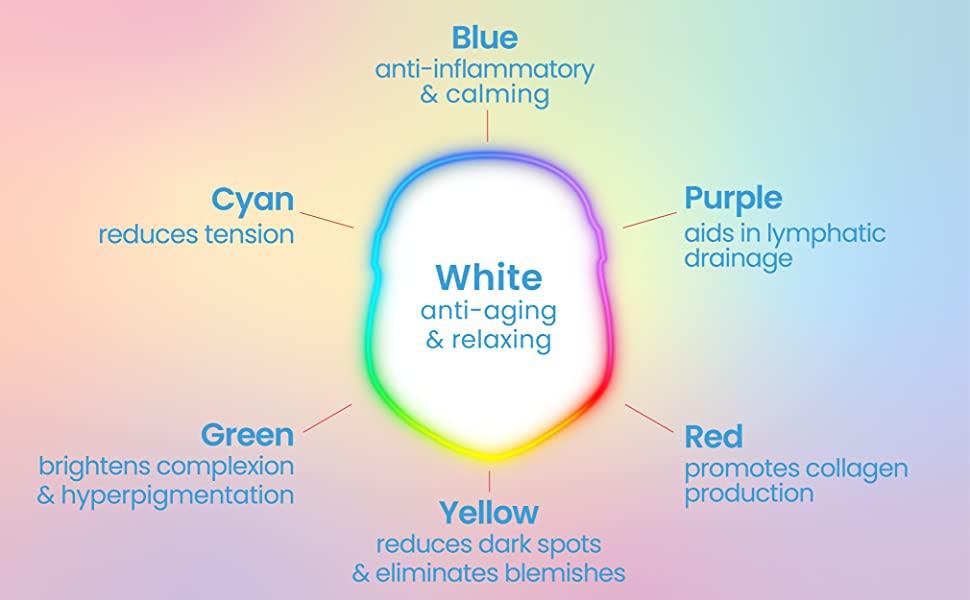 Blue
anti-inflammatory & calming

Cyan
reduces tension

Purple
aids in lymphatic drainage

White
anti-aging & relaxing

Green
brightens complexion & hyperpigmentation

Red
promotes collagen production

Yellow
reduces dark spots & eliminates blemishes